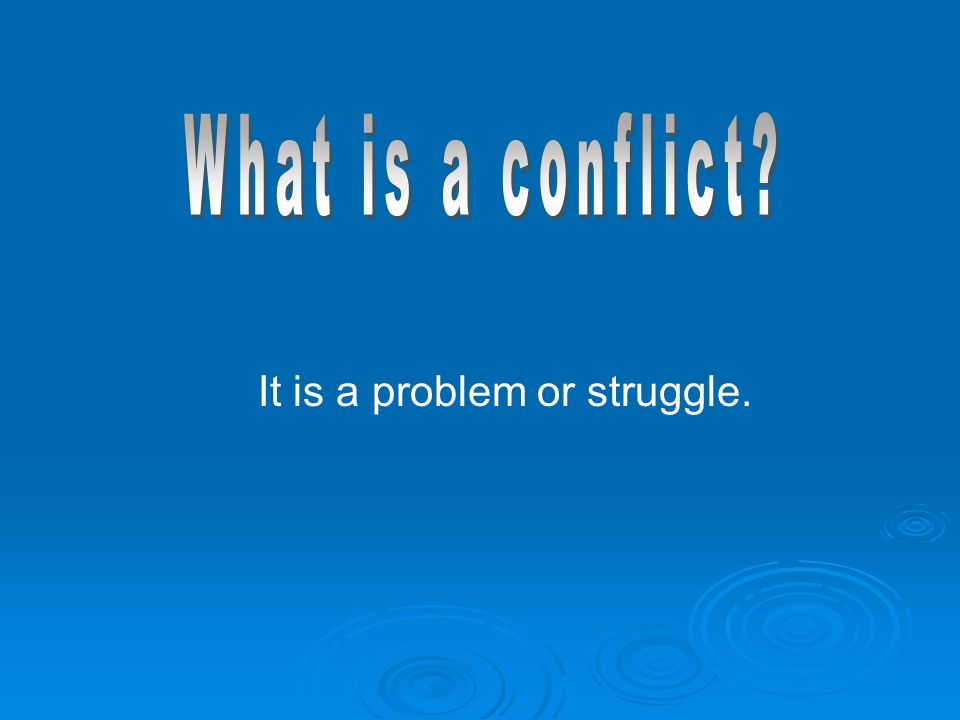 What is a conflict?

It is a problem or struggle.